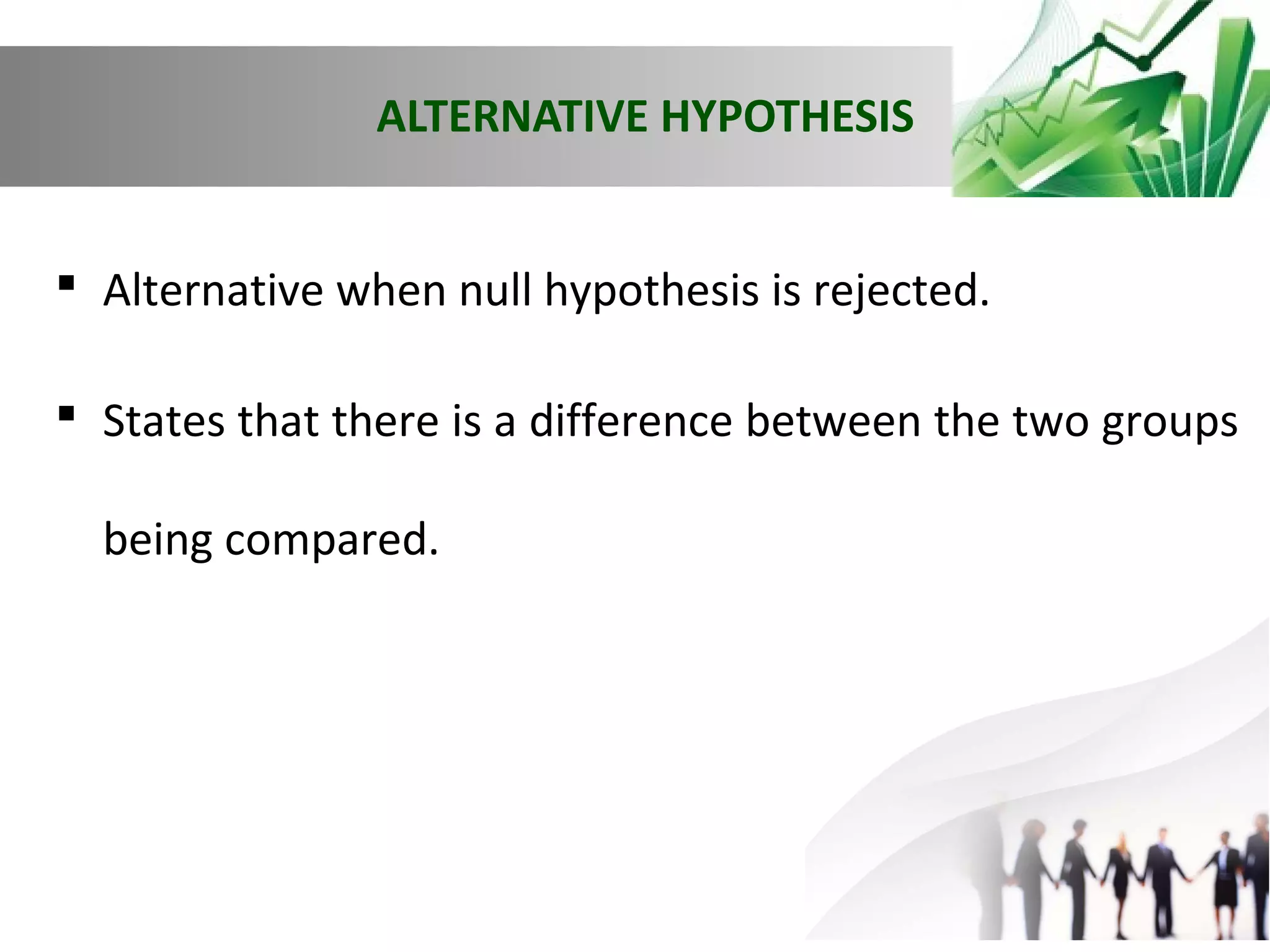 ALTERNATIVE HYPOTHESIS

▪ Alternative when null hypothesis is rejected.

▪ States that there is a difference between the two groups being compared.